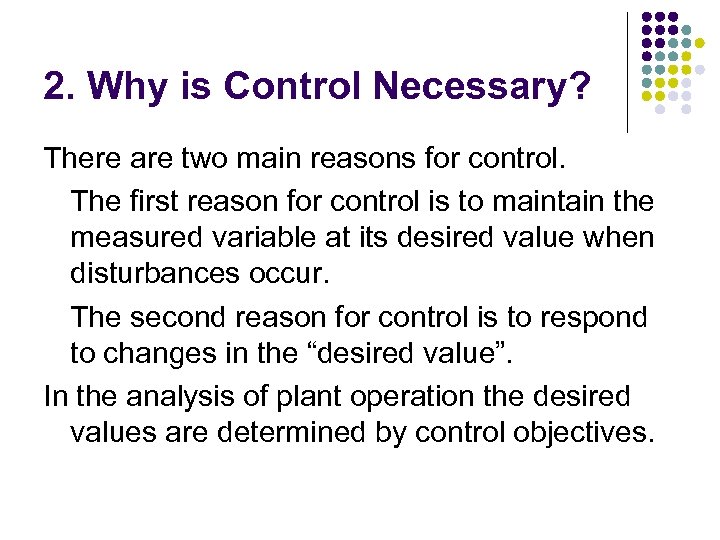 2. Why is Control Necessary?

There are two main reasons for control.

The first reason for control is to maintain the measured variable at its desired value when disturbances occur.

The second reason for control is to respond to changes in the “desired value”.

In the analysis of plant operation the desired values are determined by control objectives.